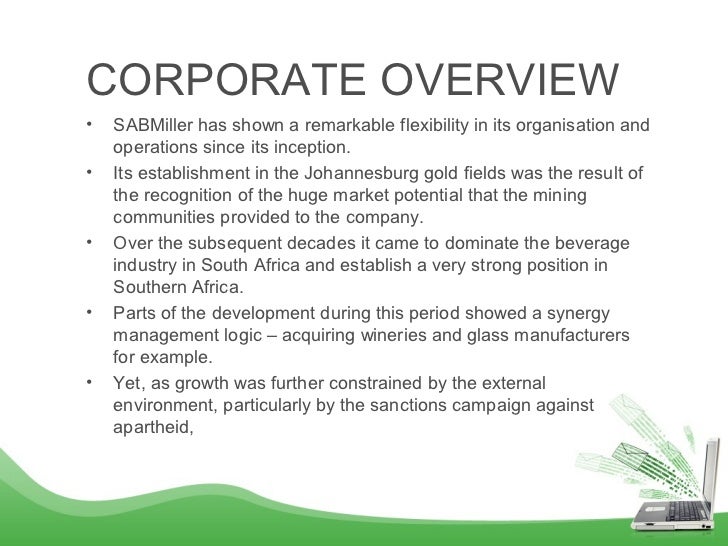 CORPORATE OVERVIEW

• SABMiller has shown a remarkable flexibility in its organisation and operations since its inception.

• Its establishment in the Johannesburg gold fields was the result of the recognition of the huge market potential that the mining communities provided to the company.

• Over the subsequent decades it came to dominate the beverage industry in South Africa and establish a very strong position in Southern Africa.

• Parts of the development during this period showed a synergy management logic – acquiring wineries and glass manufacturers for example.

• Yet, as growth was further constrained by the external environment, particularly by the sanctions campaign against apartheid,